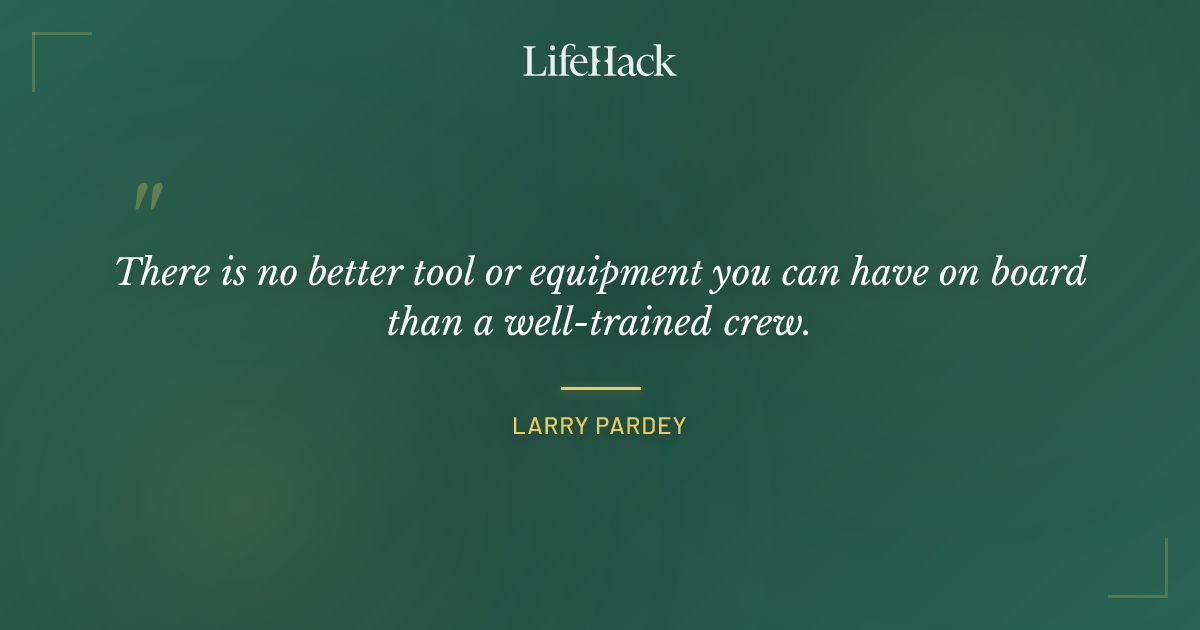 LifeHack

"

There is no better tool or equipment you can have on board than a well-trained crew.

LARRY PARDEY